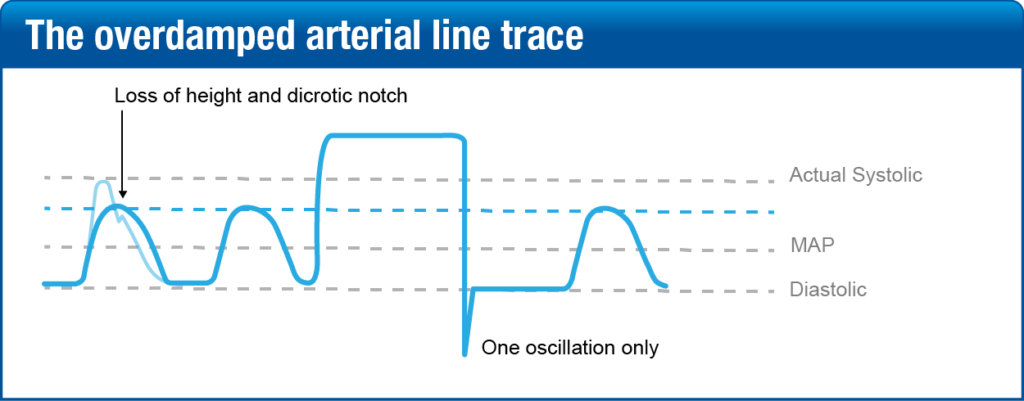 The overdamped arterial line trace

Loss of height and dicrotic notch

Actual Systolic

MAP

Diastolic

One oscillation only